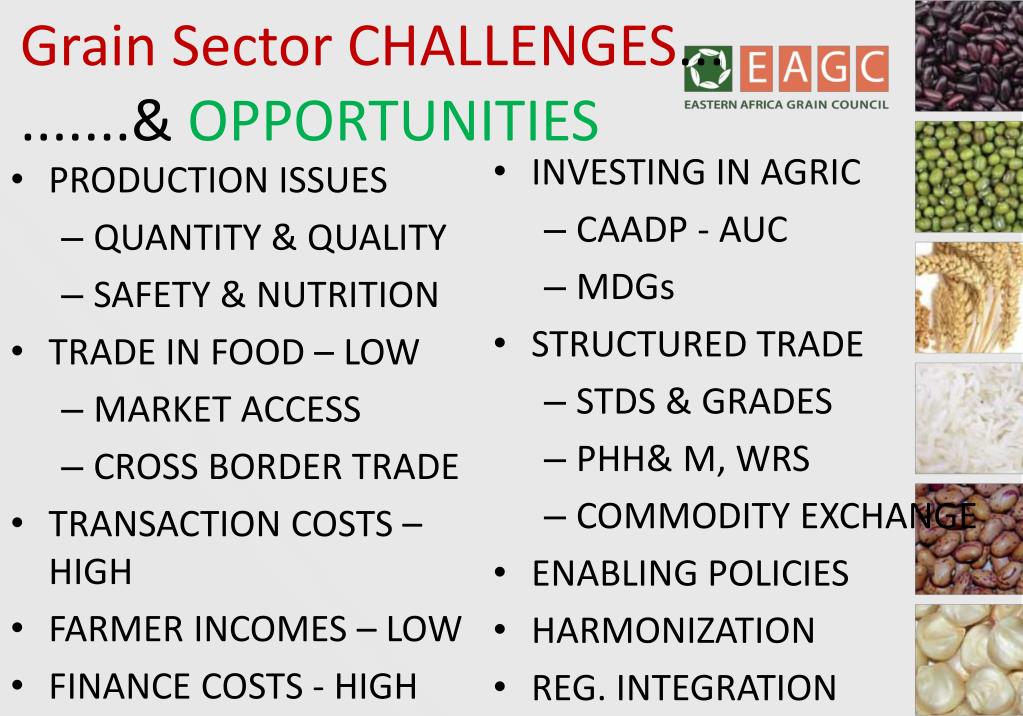 Grain Sector CHALLENGES…
…….& OPPORTUNITIES

EAGC
EASTERN AFRICA GRAIN COUNCIL

• PRODUCTION ISSUES
– QUANTITY & QUALITY
– SAFETY & NUTRITION
• TRADE IN FOOD – LOW
– MARKET ACCESS
– CROSS BORDER TRADE
• TRANSACTION COSTS – HIGH
• FARMER INCOMES – LOW
• FINANCE COSTS - HIGH

• INVESTING IN AGRIC
– CAADP - AUC
– MDGs
• STRUCTURED TRADE
– STDS & GRADES
– PHH& M, WRS
– COMMODITY EXCHANGE
• ENABLING POLICIES
• HARMONIZATION
• REG. INTEGRATION